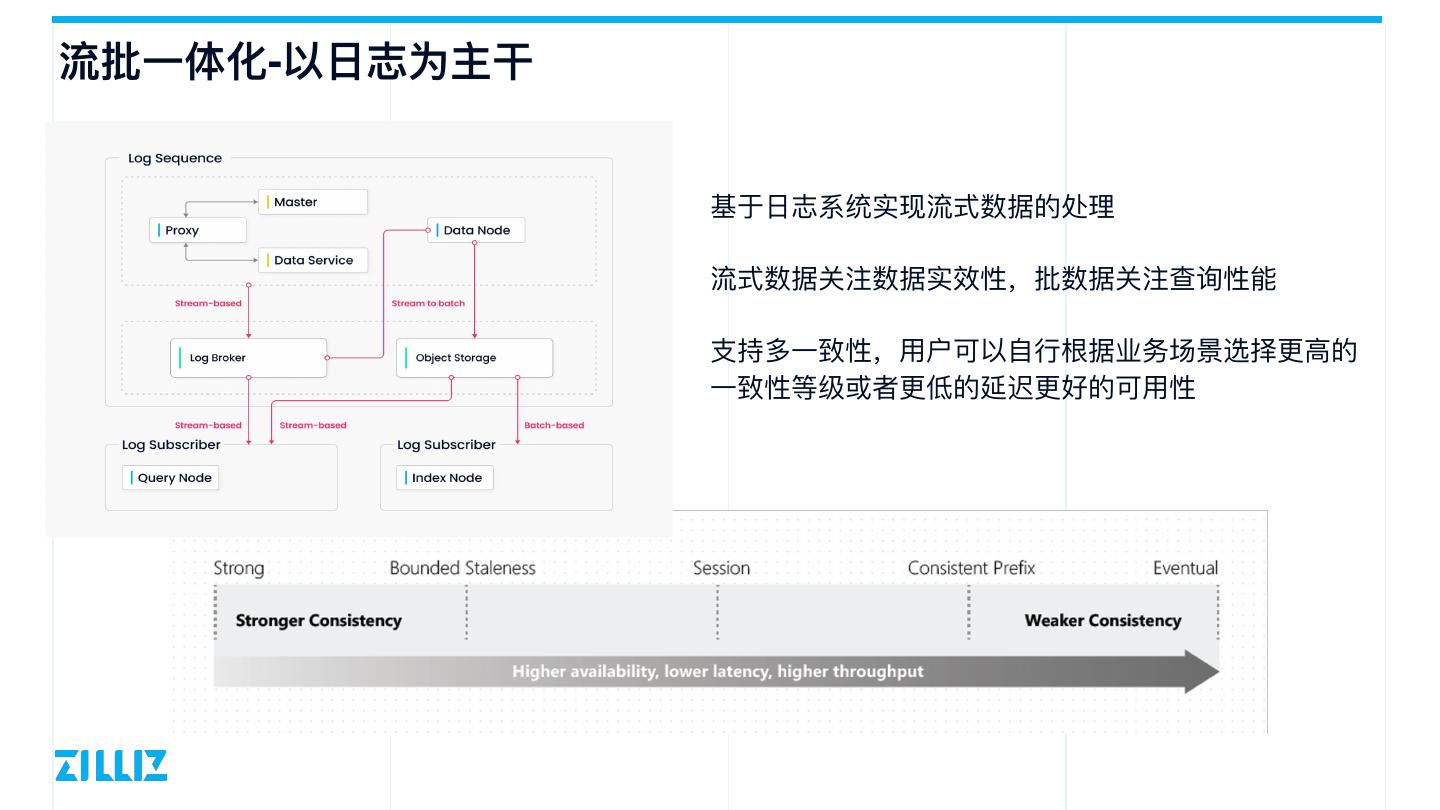 流批一体化-以日志为主干

Log Sequence

Master

Proxy

Data Service

Data Node

Stream-based

Stream to batch

Log Broker

Object Storage

Stream-based

Stream-based

Batch-based

Log Subscriber

Query Node

Log Subscriber

Index Node

基于日志系统实现流式数据的处理

流式数据关注数据实效性，批数据关注查询性能

支持多一致性，用户可以自行根据业务场景选择更高的一致性等级或者更低的延迟更好的可用性

Strong

Bounded Staleness

Session

Consistent Prefix

Eventual

Stronger Consistency

Weaker Consistency

Higher availability, lower latency, higher throughput

ZILLIZ